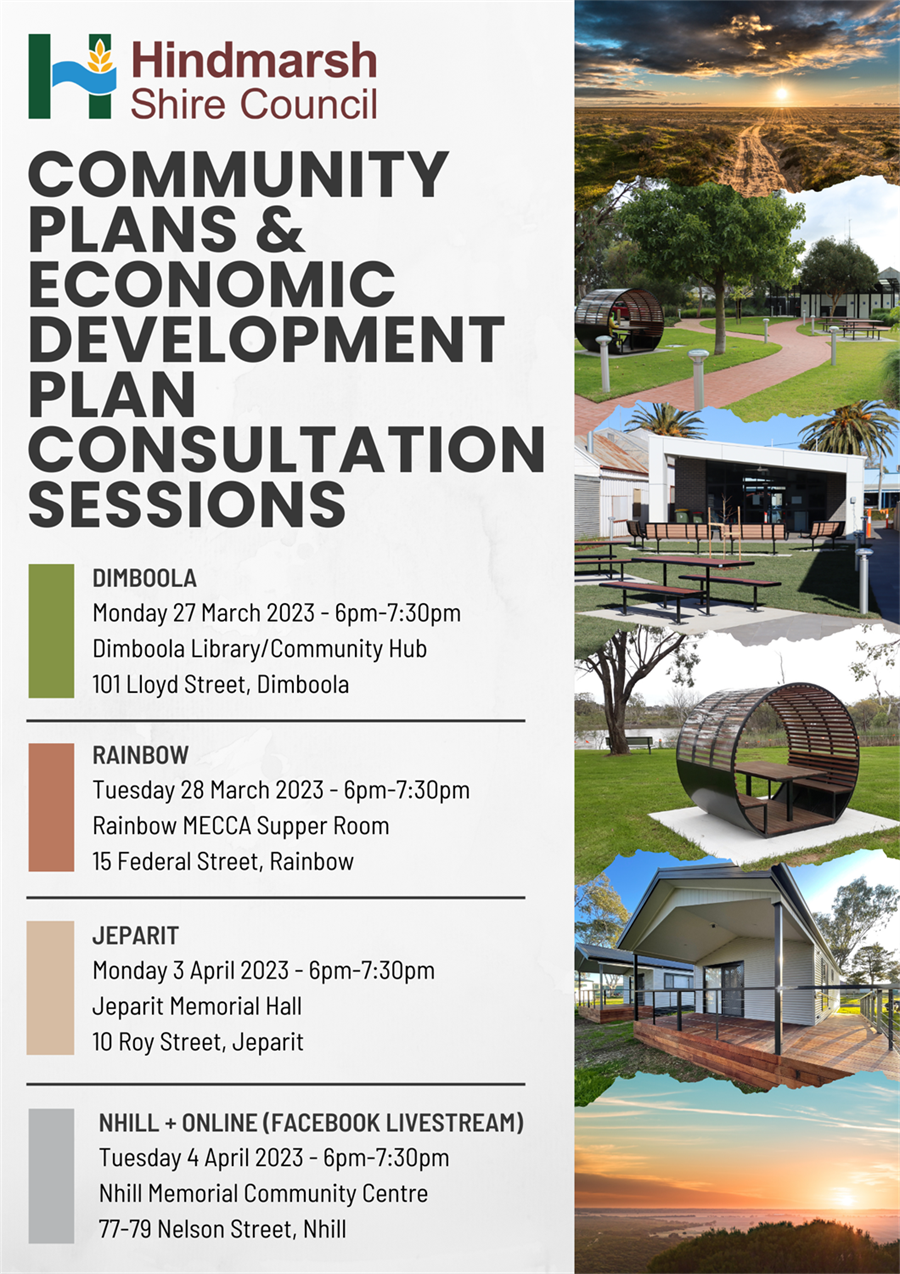 Hindmarsh Shire Council

COMMUNITY PLANS & ECONOMIC DEVELOPMENT PLAN CONSULTATION SESSIONS

DIMBOOLA
Monday 27 March 2023 - 6pm-7:30pm
Dimboola Library/Community Hub
101 Lloyd Street, Dimboola

RAINBOW
Tuesday 28 March 2023 - 6pm-7:30pm
Rainbow MECCA Supper Room
15 Federal Street, Rainbow

JEPARIT
Monday 3 April 2023 - 6pm-7:30pm
Jeparit Memorial Hall
10 Roy Street, Jeparit

NHILL + ONLINE (FACEBOOK LIVESTREAM)
Tuesday 4 April 2023 - 6pm-7:30pm
Nhill Memorial Community Centre
77-79 Nelson Street, Nhill